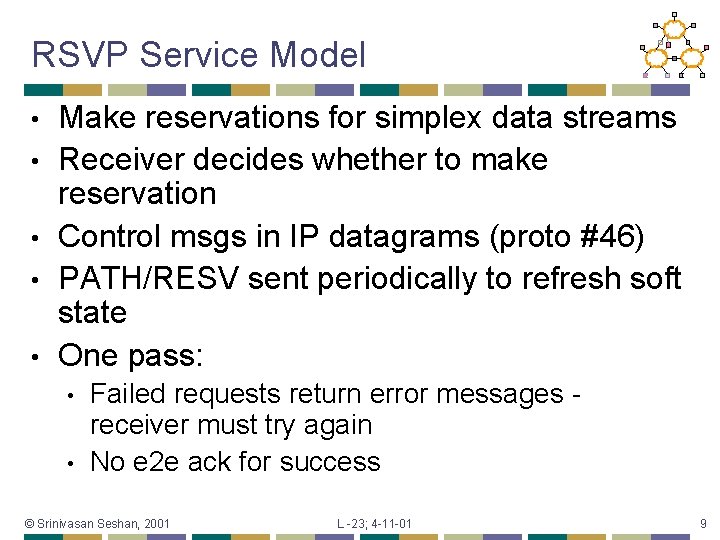 RSVP Service Model

• Make reservations for simplex data streams
• Receiver decides whether to make reservation
• Control msgs in IP datagrams (proto #46)
• PATH/RESV sent periodically to refresh soft state
• One pass:
  • Failed requests return error messages - receiver must try again
  • No e2e ack for success

© Srinivasan Seshan, 2001 L -23; 4-11-01 9